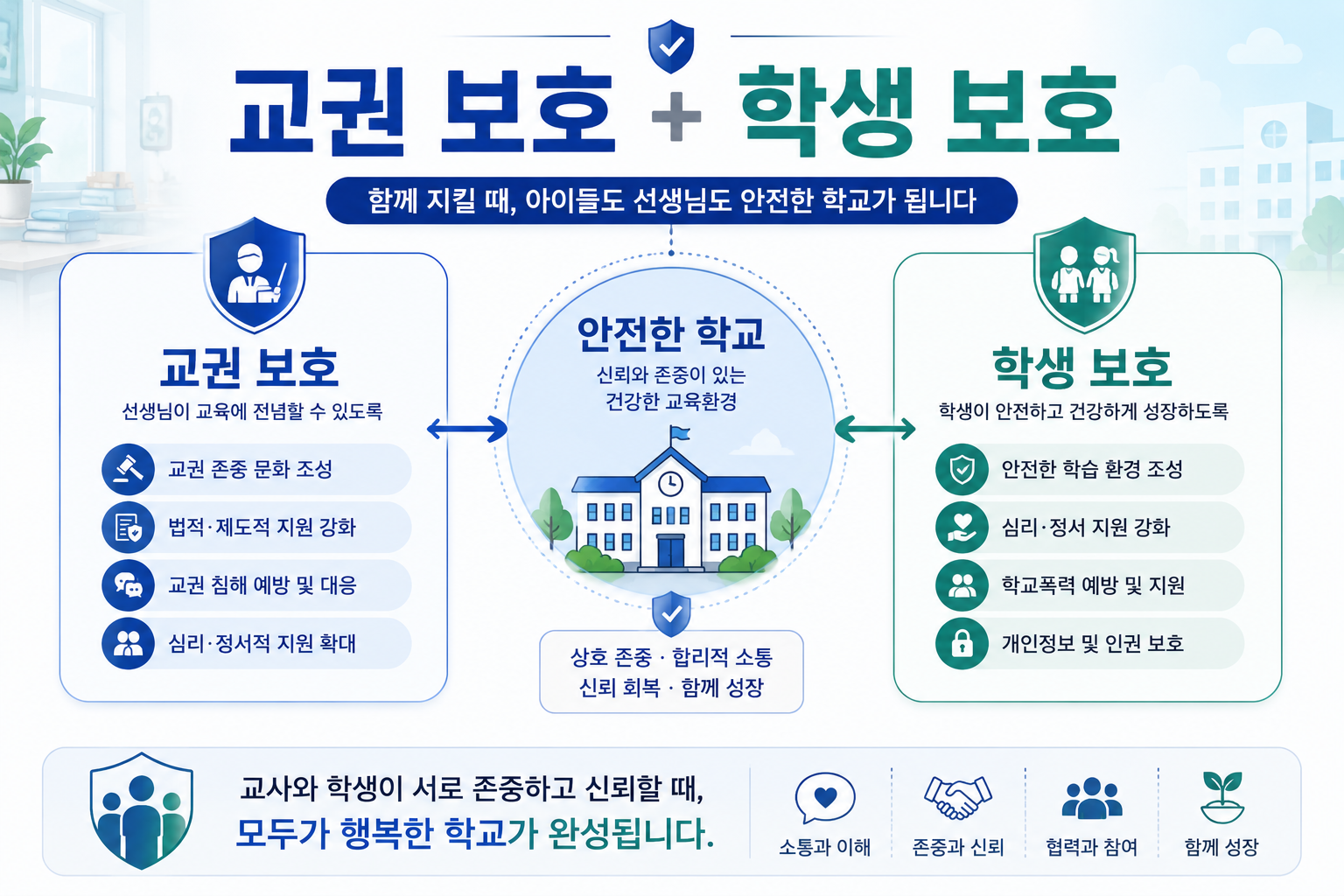 교권 보호 + 학생 보호

함께 지킬 때, 아이들도 선생님도 안전한 학교가 됩니다

교권 보호
선생님이 교육에 전념할 수 있도록

교권 존중 문화 조성
법적·제도적 지원 강화
교권 침해 예방 및 대응
심리·정서적 지원 확대

안전한 학교
신뢰와 존중이 있는 건강한 교육환경

상호 존중 · 합리적 소통
신뢰 회복 · 함께 성장

학생 보호
학생이 안전하고 건강하게 성장하도록

안전한 학습 환경 조성
심리·정서 지원 강화
학교폭력 예방 및 지원
개인정보 및 인권 보호

교사와 학생이 서로 존중하고 신뢰할 때,
모두가 행복한 학교가 완성됩니다.

소통과 이해
존중과 신뢰
협력과 참여
함께 성장